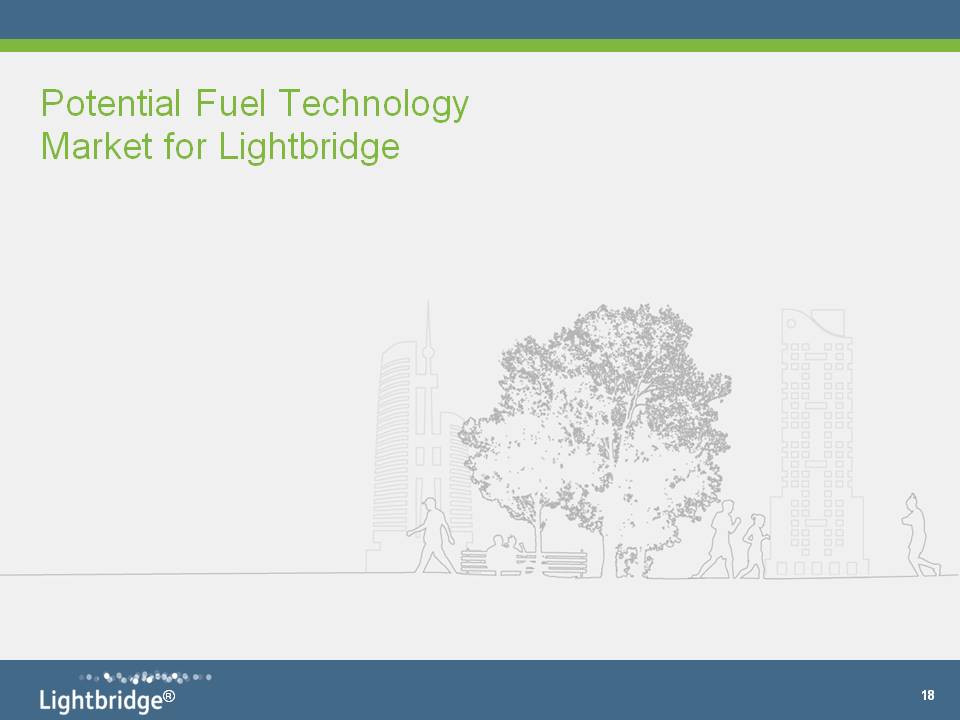 Potential Fuel Technology
Market for Lightbridge

Lightbridge®

18